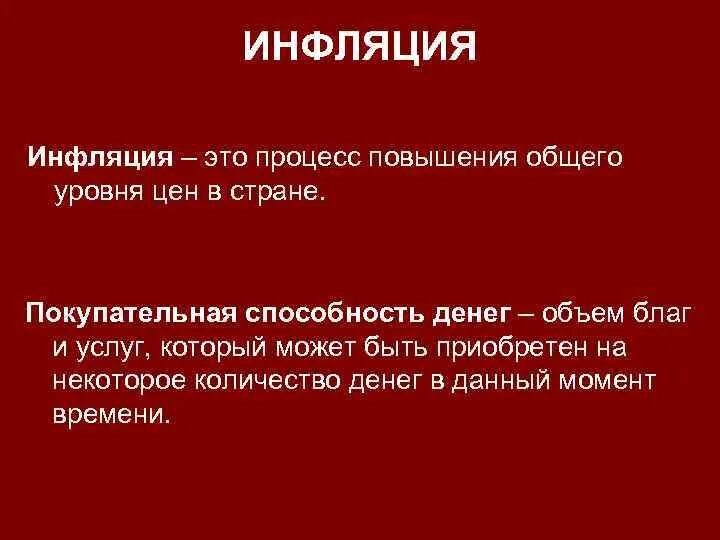 ИНФЛЯЦИЯ

Инфляция – это процесс повышения общего уровня цен в стране.

Покупательная способность денег – объем благ и услуг, который может быть приобретен на некоторое количество денег в данный момент времени.